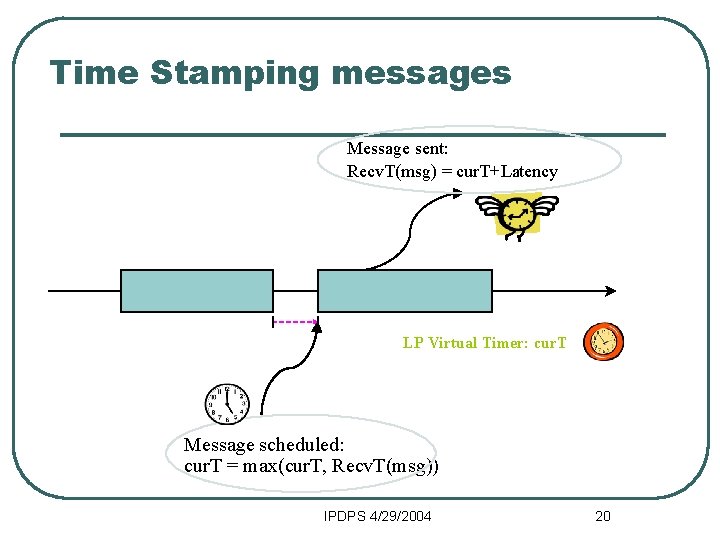 Time Stamping messages

Message sent:
RecvT(msg) = curT+Latency

LP Virtual Timer: curT

Message scheduled:
curT = max(curT, RecvT(msg))

IPDPS 4/29/2004

20